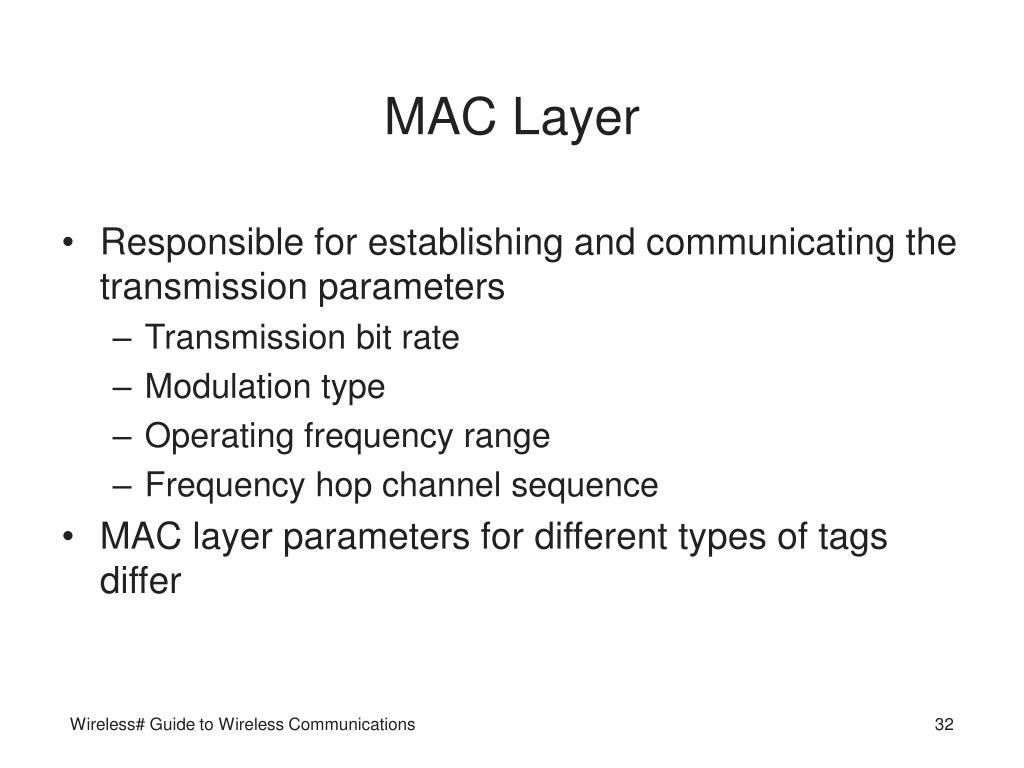 MAC Layer

• Responsible for establishing and communicating the transmission parameters
– Transmission bit rate
– Modulation type
– Operating frequency range
– Frequency hop channel sequence
• MAC layer parameters for different types of tags differ

Wireless# Guide to Wireless Communications

32